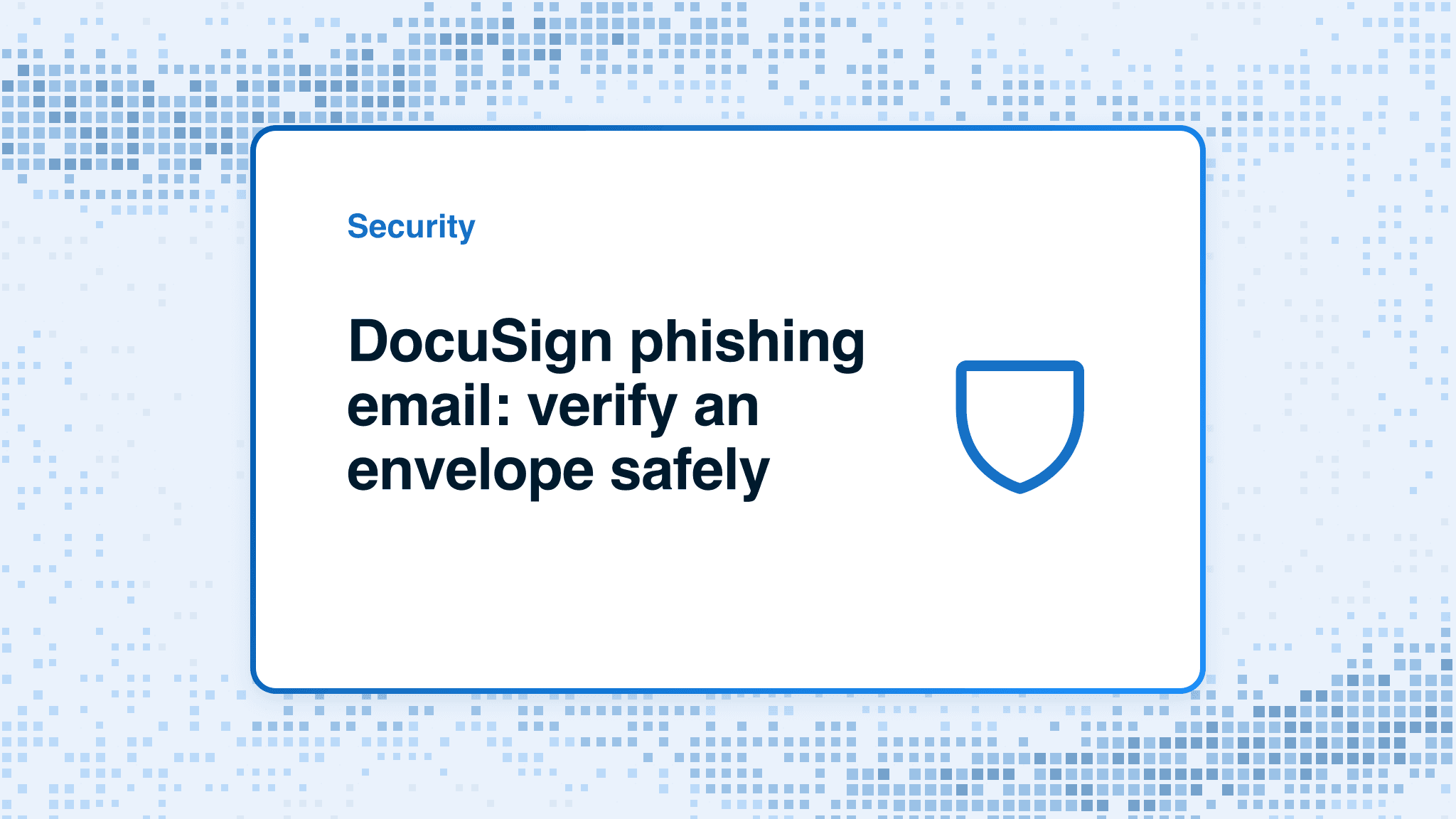 Security

DocuSign phishing email: verify an envelope safely